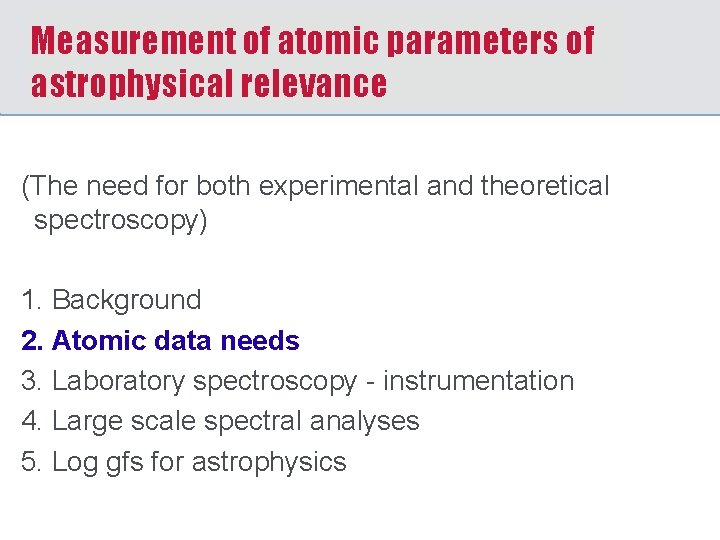 Measurement of atomic parameters of astrophysical relevance

(The need for both experimental and theoretical spectroscopy)

1. Background
2. Atomic data needs
3. Laboratory spectroscopy - instrumentation
4. Large scale spectral analyses
5. Log gfs for astrophysics